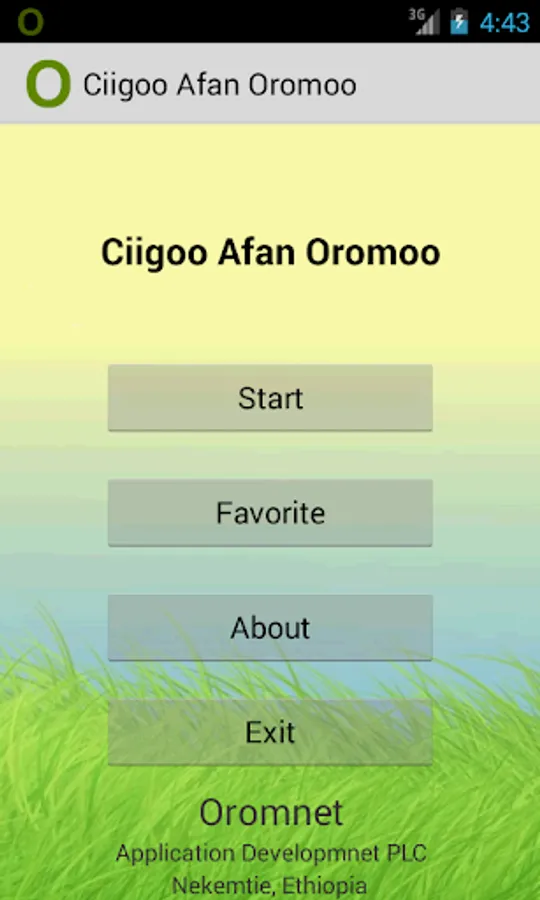 O 3G 4:43

O Ciigoo Afan Oromoo

Ciigoo Afan Oromoo

Start

Favorite

About

Exit

Oromnet
Application Developmnet PLC
Nekemtie, Ethiopia